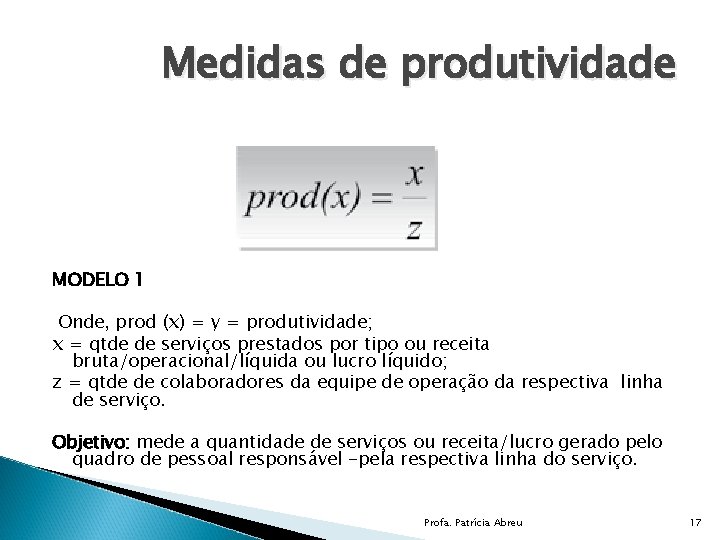 Medidas de produtividade

$prod(x) = \frac{x}{z}$

MODELO 1

Onde, prod (x) = y = produtividade;
x = qtde de serviços prestados por tipo ou receita bruta/operacional/líquida ou lucro líquido;
z = qtde de colaboradores da equipe de operação da respectiva linha de serviço.

Objetivo: mede a quantidade de serviços ou receita/lucro gerado pelo quadro de pessoal responsável –pela respectiva linha do serviço.

Profa. Patrícia Abreu

17